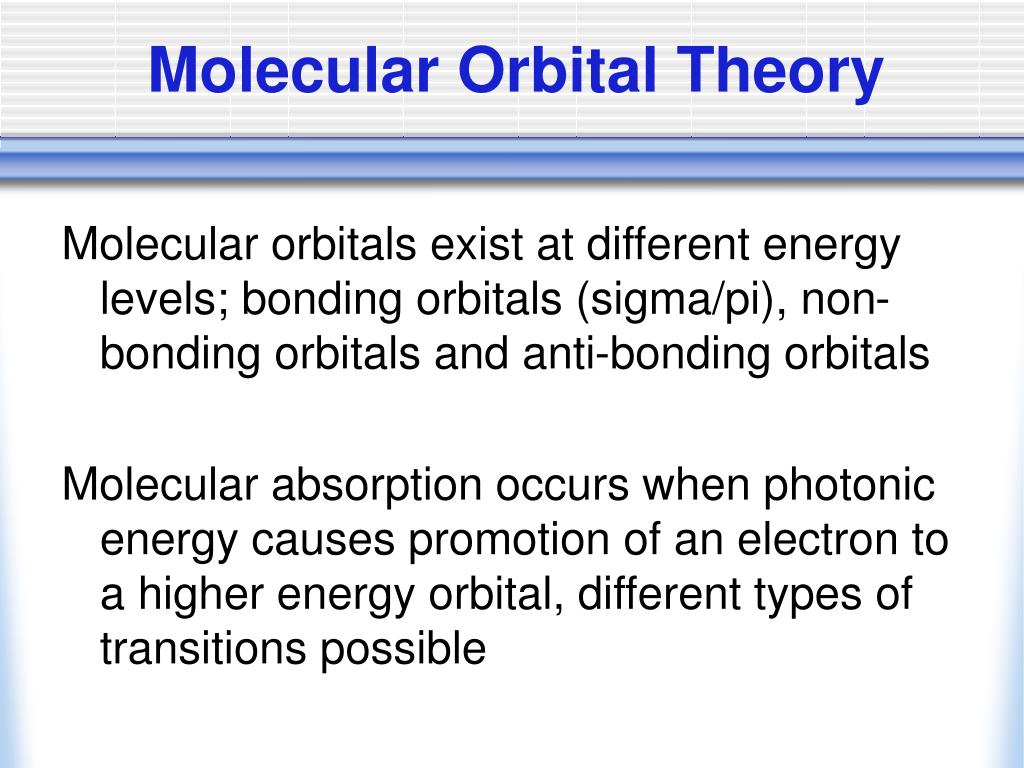 Molecular Orbital Theory

Molecular orbitals exist at different energy levels; bonding orbitals (sigma/pi), non-bonding orbitals and anti-bonding orbitals

Molecular absorption occurs when photonic energy causes promotion of an electron to a higher energy orbital, different types of transitions possible